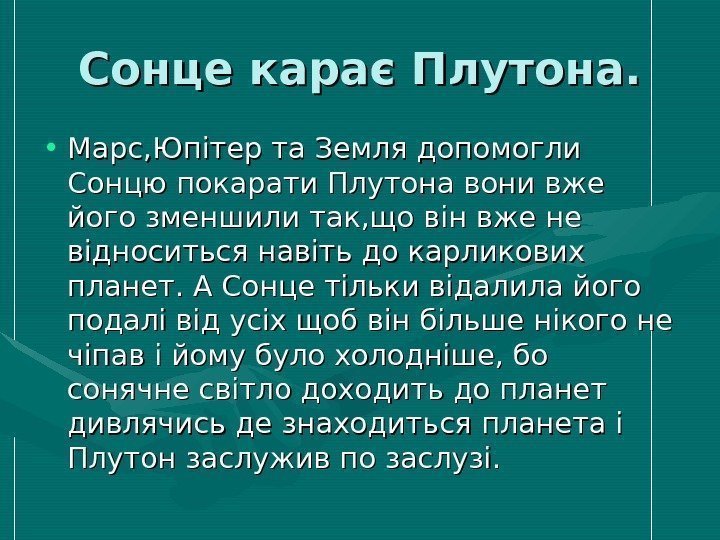 Сонце карає Плутона.

• Марс,Юпітер та Земля допомогли Сонцю покарати Плутона вони вже його зменшили так,що він вже не відноситься навіть до карликових планет. А Сонце тільки відалила його подалі від усіх щоб він більше нікого не чіпав і йому було холодніше, бо сонячне світло доходить до планет дивлячись де знаходиться планета і Плутон заслужив по заслузі.